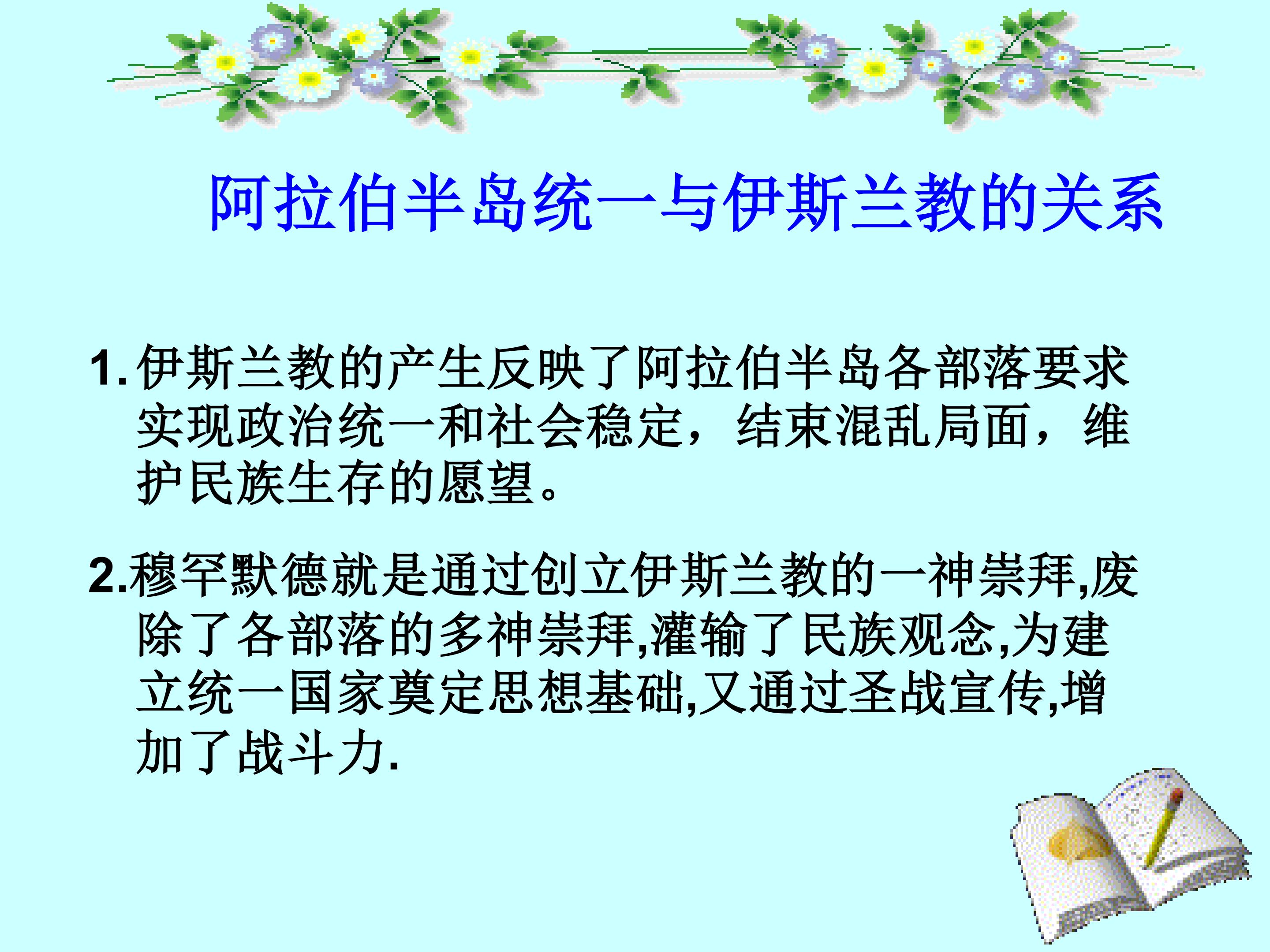 阿拉伯半岛统一与伊斯兰教的关系

1. 伊斯兰教的产生反映了阿拉伯半岛各部落要求实现政治统一和社会稳定，结束混乱局面，维护民族生存的愿望。

2.穆罕默德就是通过创立伊斯兰教的一神崇拜,废除了各部落的多神崇拜,灌输了民族观念,为建立统一国家奠定思想基础,又通过圣战宣传,增加了战斗力.